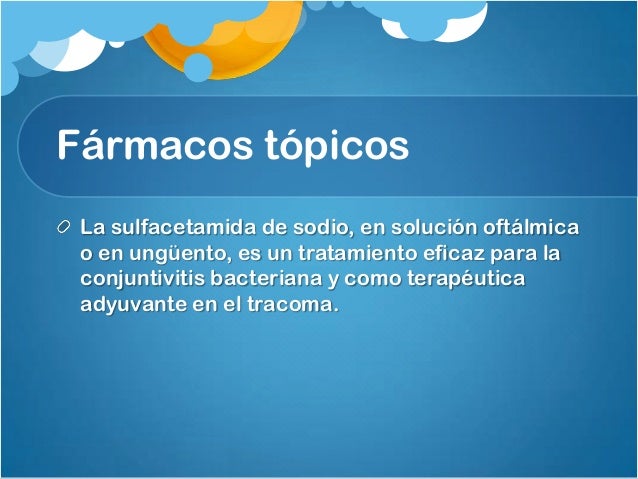 Fármacos tópicos

La sulfacetamida de sodio, en solución oftálmica o en ungüento, es un tratamiento eficaz para la conjuntivitis bacteriana y como terapéutica adyuvante en el tracoma.